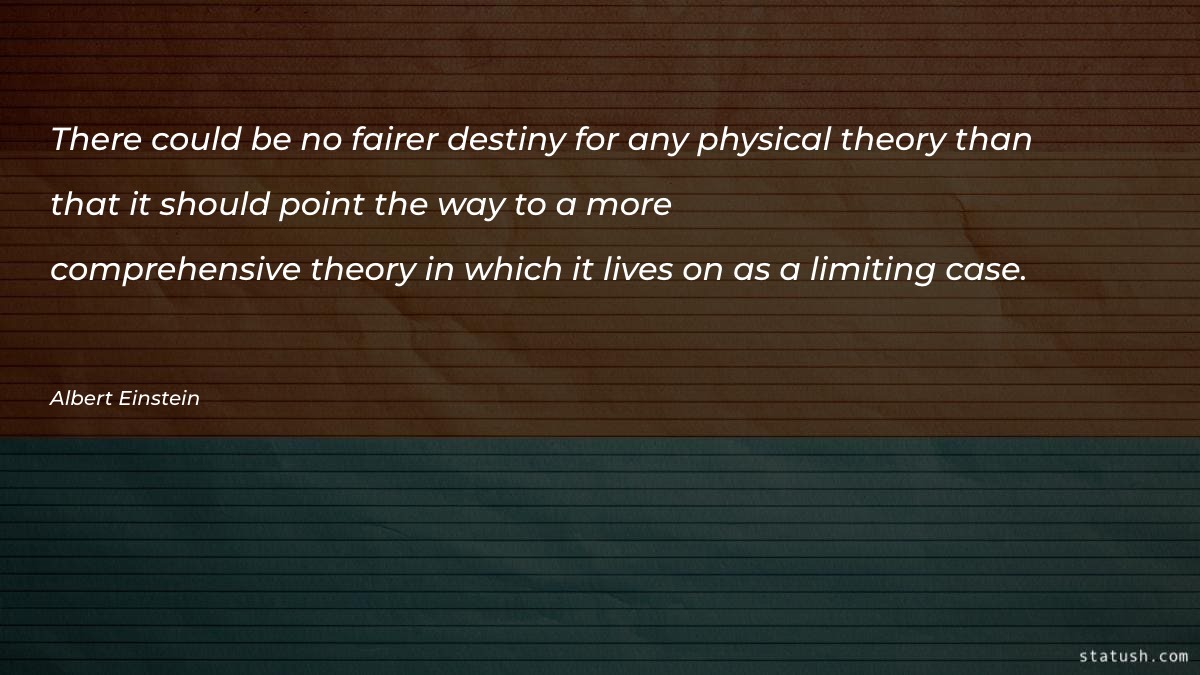 There could be no fairer destiny for any physical theory than that it should point the way to a more comprehensive theory in which it lives on as a limiting case.

Albert Einstein

statush.com